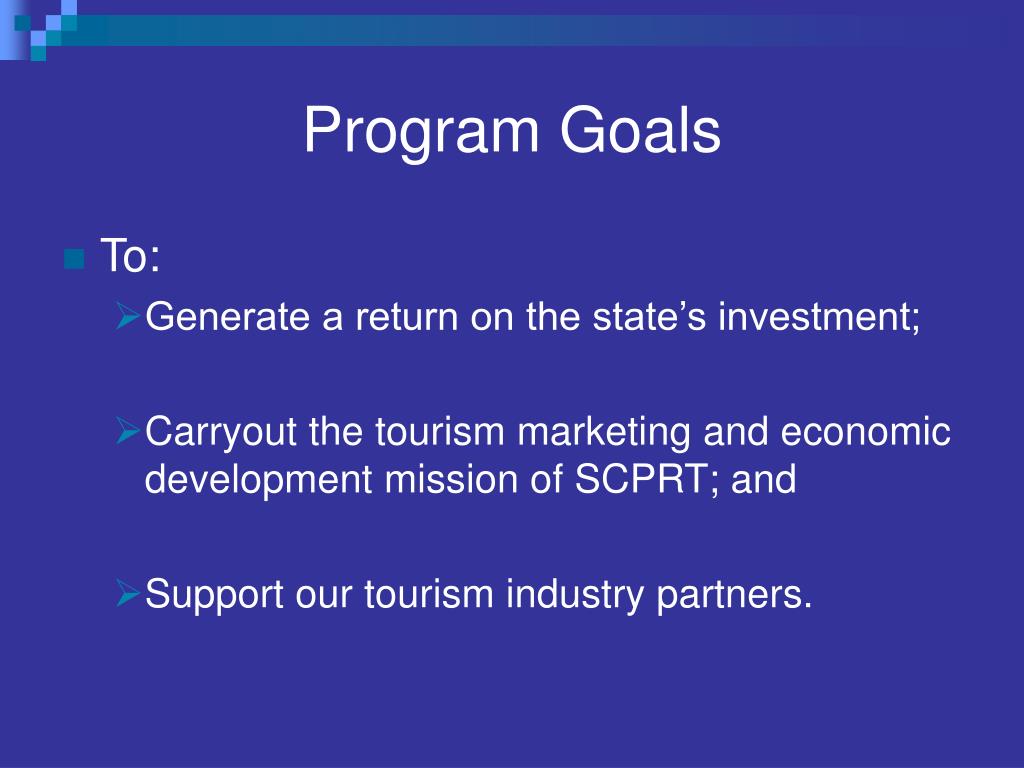 Program Goals

To:

Generate a return on the state’s investment;

Carryout the tourism marketing and economic development mission of SCPRT; and

Support our tourism industry partners.